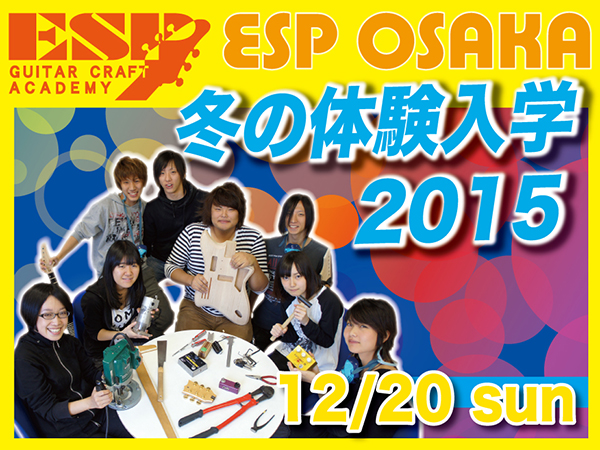 ESP
GUITAR CRAFT ACADEMY

ESP OSAKA

冬の体験入学
2015

12/20 sun